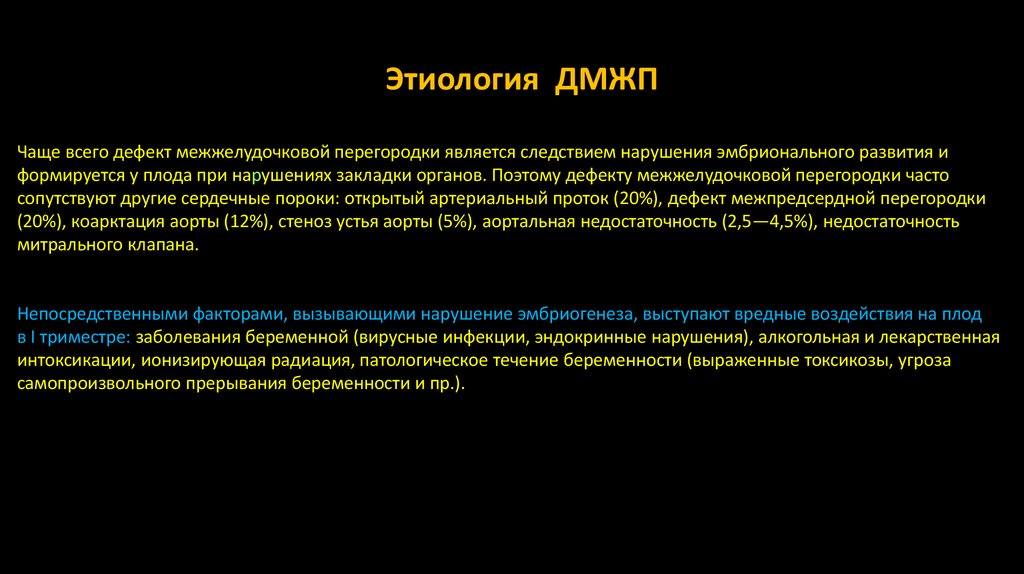 Этиология ДМЖП

Чаще всего дефект межжелудочковой перегородки является следствием нарушения эмбрионального развития и формируется у плода при нарушениях закладки органов. Поэтому дефекту межжелудочковой перегородки часто сопутствуют другие сердечные пороки: открытый артериальный проток (20%), дефект межпредсердной перегородки (20%), коарктация аорты (12%), стеноз устья аорты (5%), аортальная недостаточность (2,5—4,5%), недостаточность митрального клапана.

Непосредственными факторами, вызывающими нарушение эмбриогенеза, выступают вредные воздействия на плод в I триместре: заболевания беременной (вирусные инфекции, эндокринные нарушения), алкогольная и лекарственная интоксикации, ионизирующая радиация, патологическое течение беременности (выраженные токсикозы, угроза самопроизвольного прерывания беременности и пр.).